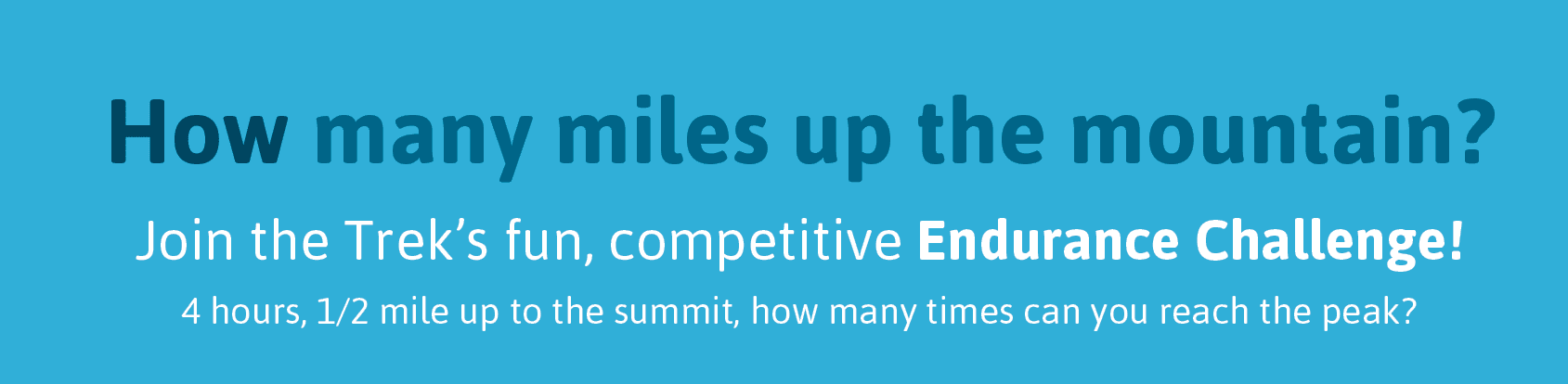 How many miles up the mountain?

Join the Trek’s fun, competitive Endurance Challenge!

4 hours, 1/2 mile up to the summit, how many times can you reach the peak?